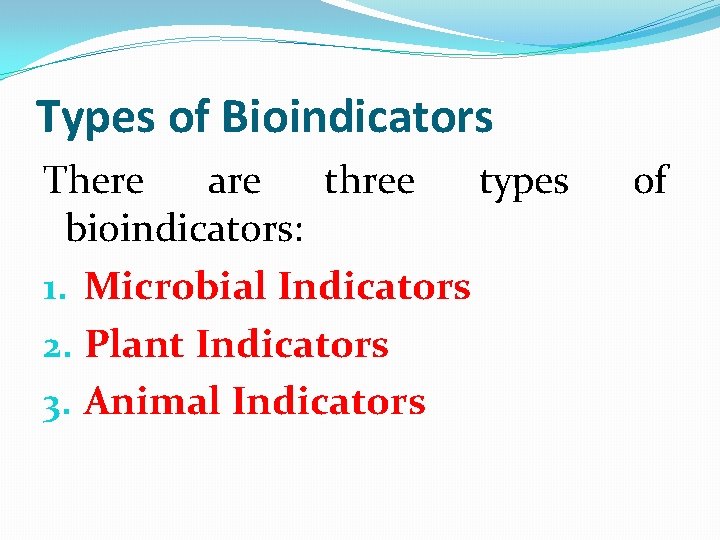 Types of Bioindicators

There are three types of bioindicators:

1. Microbial Indicators
2. Plant Indicators
3. Animal Indicators